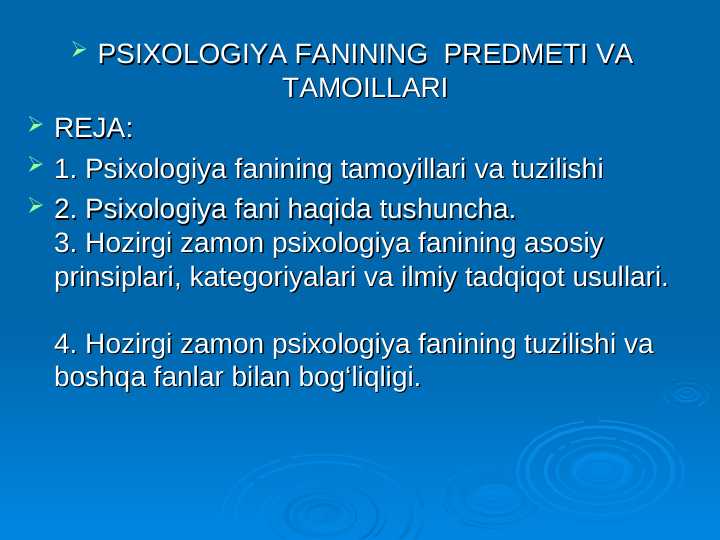 PSIXOLOGIYA FANINING PREDMETI VA TAMOILLARI

REJA:

1. Psixologiya fanining tamoyillari va tuzilishi

2. Psixologiya fani haqida tushuncha.
3. Hozirgi zamon psixologiya fanining asosiy prinsiplari, kategoriyalari va ilmiy tadqiqot usullari.

4. Hozirgi zamon psixologiya fanining tuzilishi va boshqa fanlar bilan bog‘liqligi.